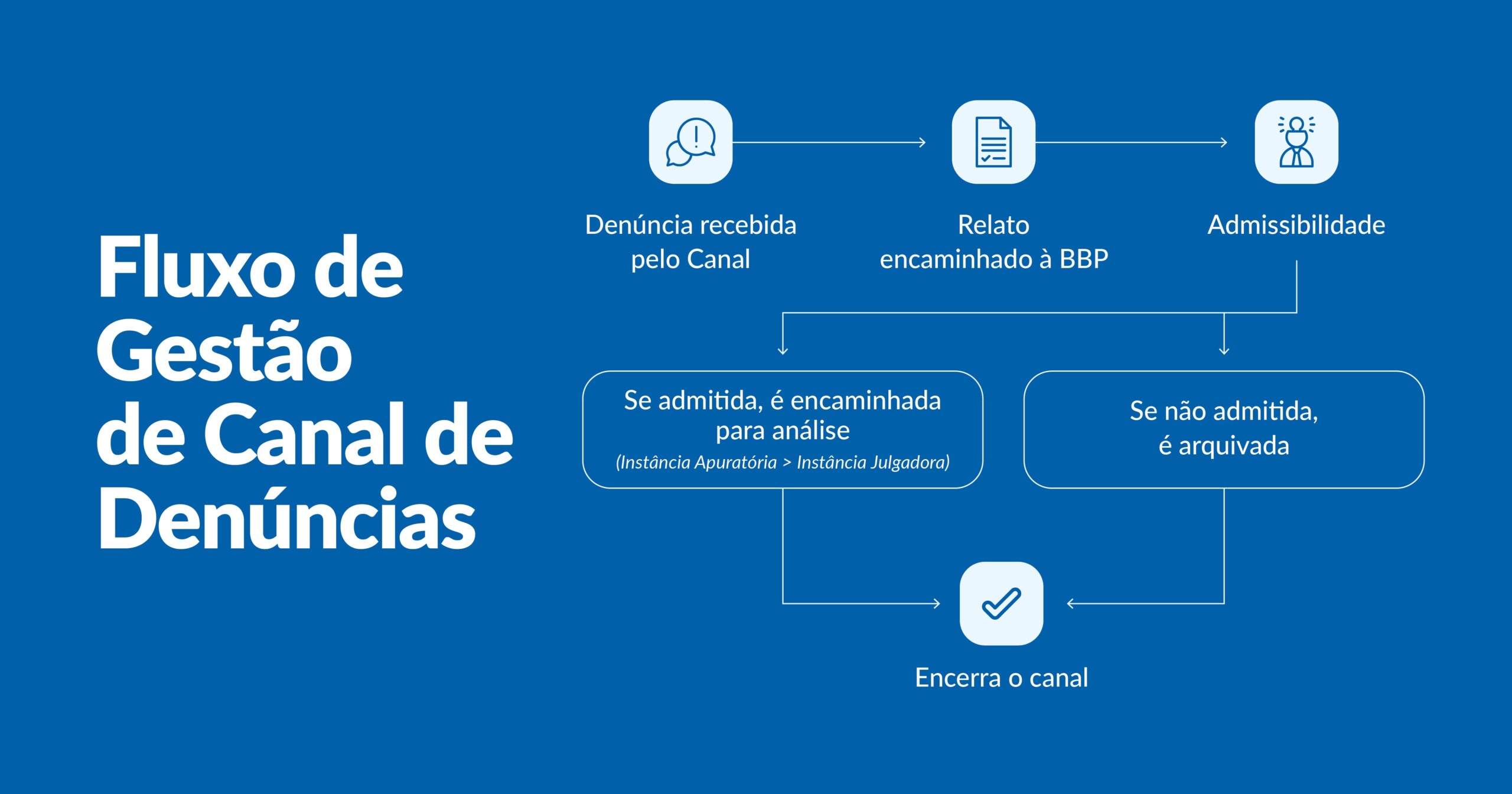 Fluxo de Gestão de Canal de Denúncias

Denúncia recebida pelo Canal

Relato encaminhado à BBP

Admissibilidade

Se admitida, é encaminhada para análise
(Instância Apuratória > Instância Julgadora)

Se não admitida, é arquivada

Encerra o canal